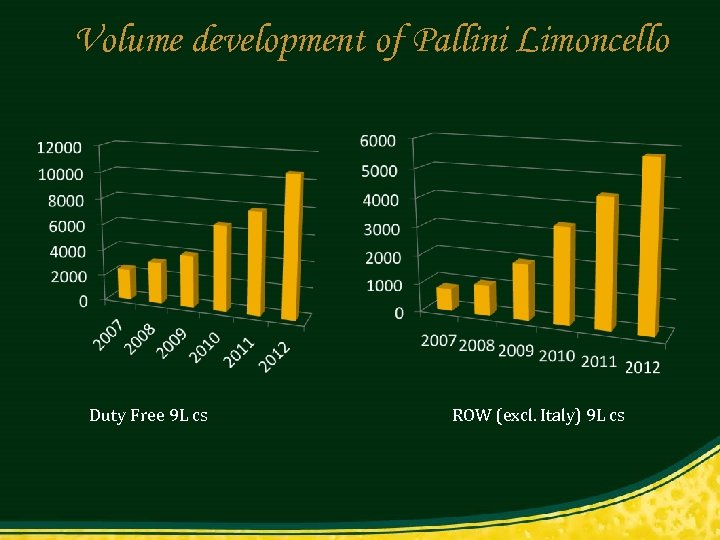 Volume development of Pallini Limoncello

12000
10000
8000
6000
4000
2000
0

2007 2008 2009 2010 2011 2012

Duty Free 9L cs

6000
5000
4000
3000
2000
1000
0

2007 2008 2009 2010 2011 2012

ROW (excl. Italy) 9L cs